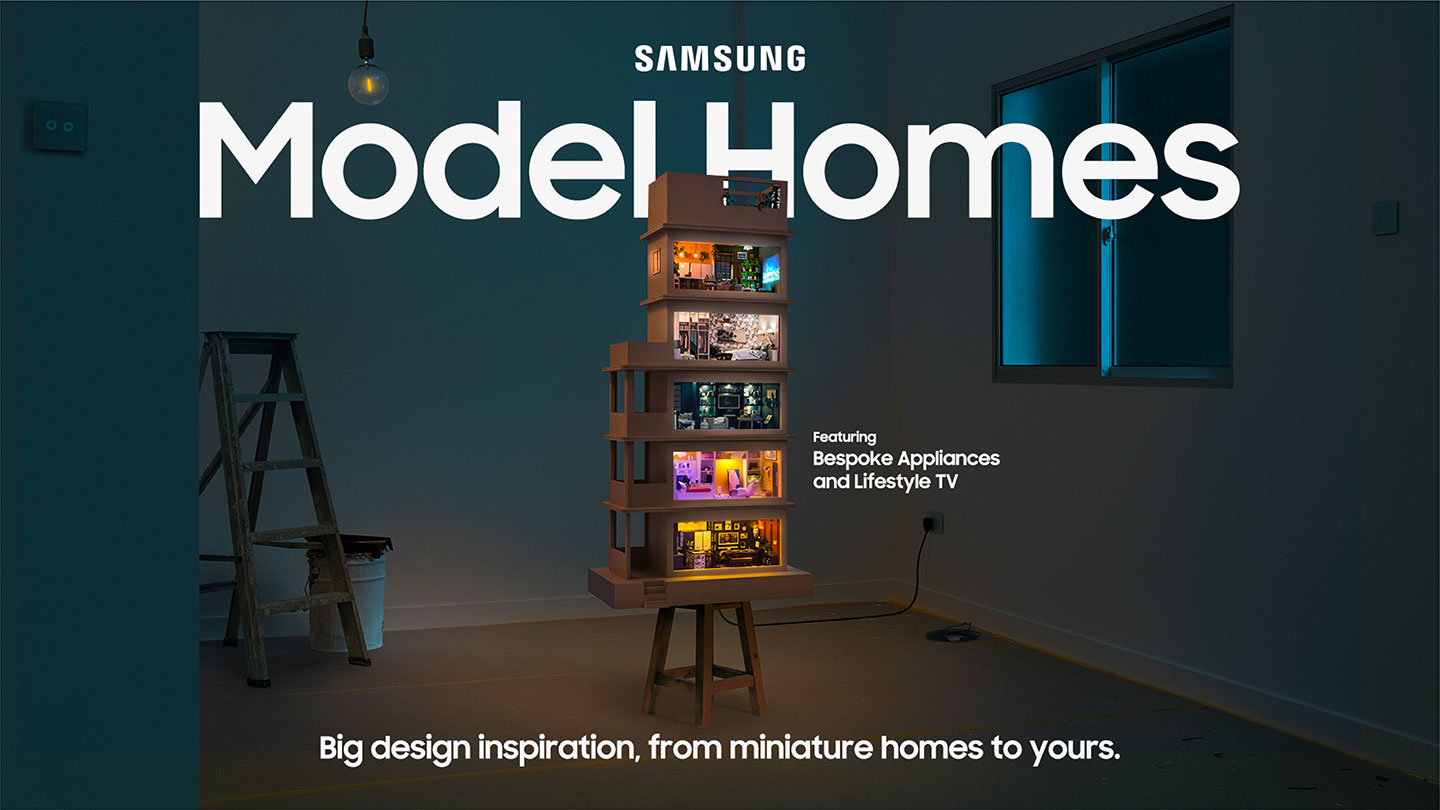 SAMSUNG

Model Homes

Featuring
Bespoke Appliances and Lifestyle TV

Big design inspiration, from miniature homes to yours.